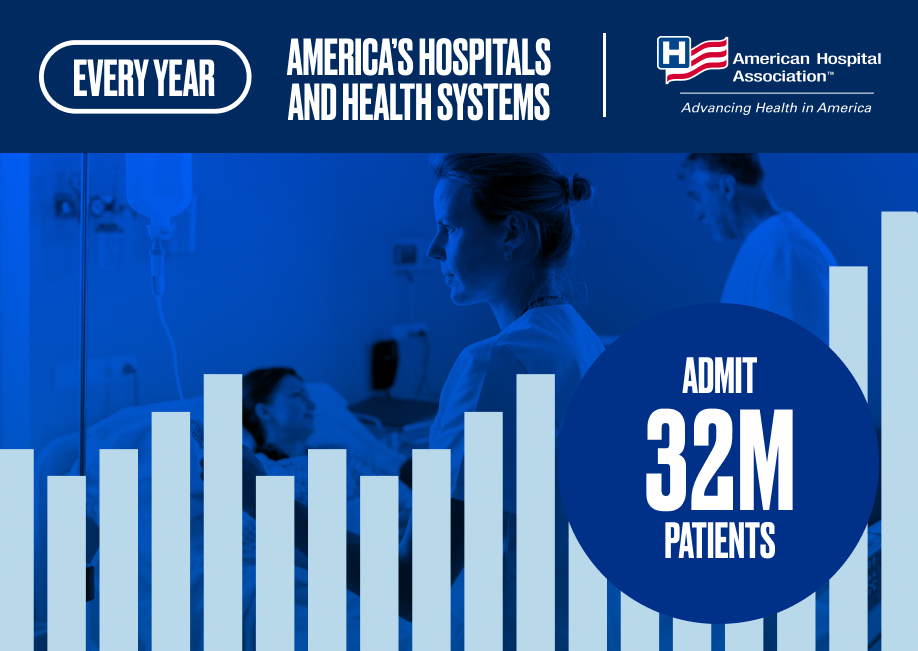 EVERY YEAR

AMERICA'S HOSPITALS AND HEALTH SYSTEMS

H American Hospital Association™
Advancing Health in America

ADMIT
32M
PATIENTS